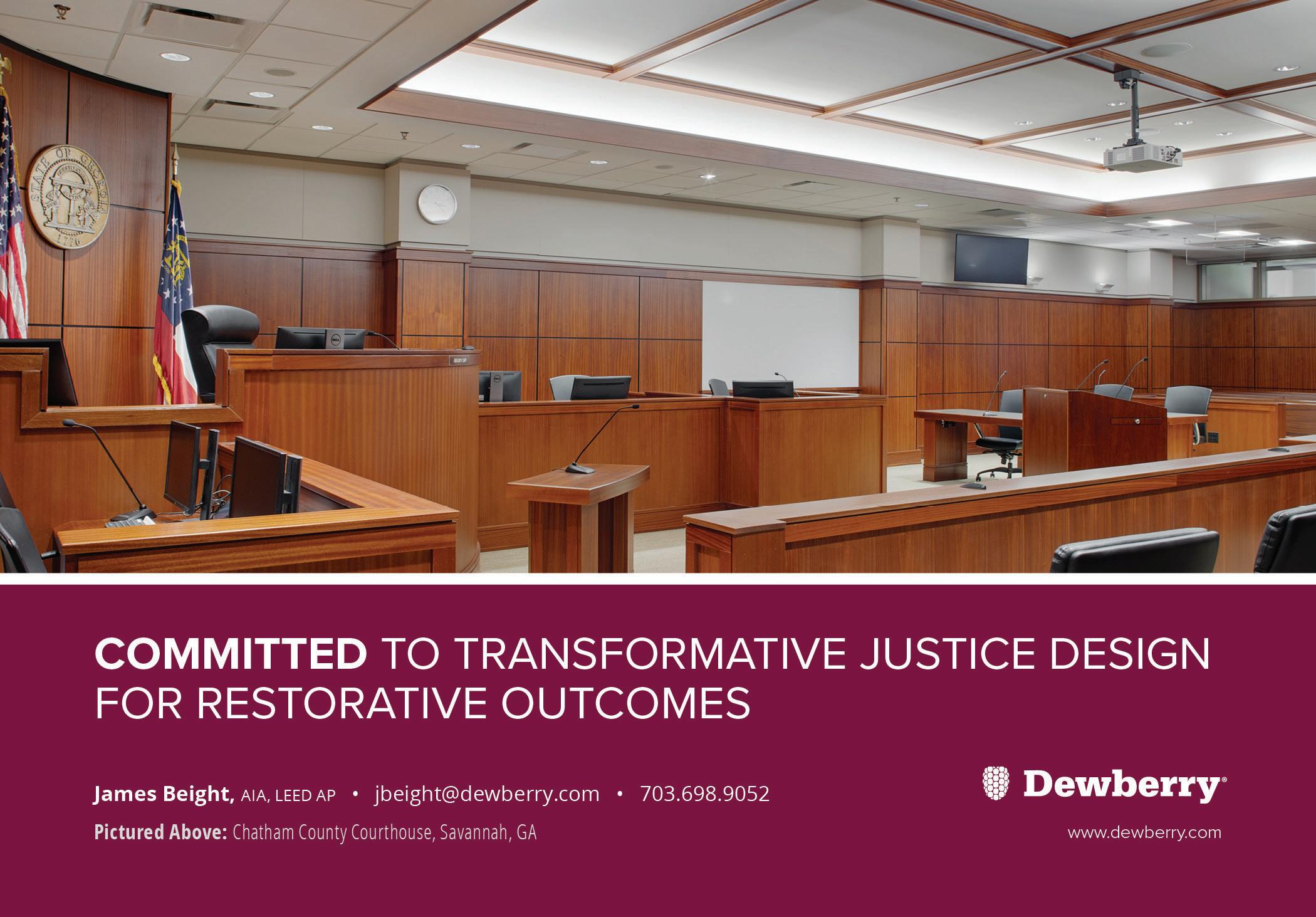 STATE OF GEORGIA
1776

COMMITTED TO TRANSFORMATIVE JUSTICE DESIGN FOR RESTORATIVE OUTCOMES

James Beight, AIA, LEED AP • jbeight@dewberry.com • 703.698.9052

Pictured Above: Chatham County Courthouse, Savannah, GA

Dewberry®

www.dewberry.com